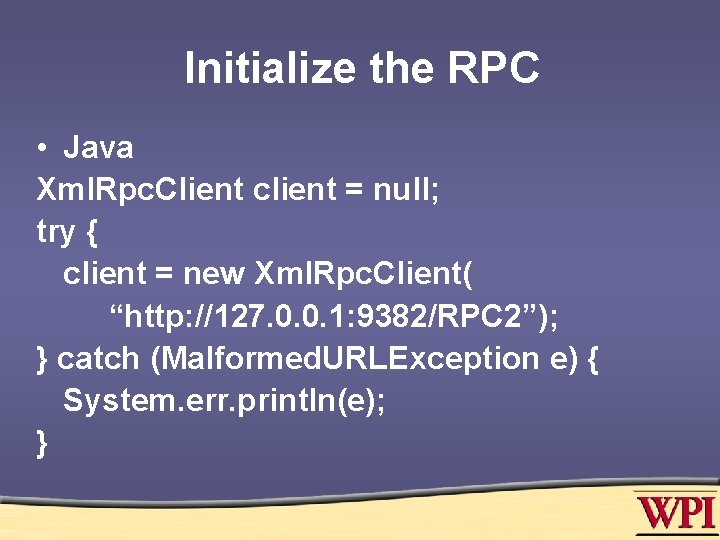 Initialize the RPC

• Java

XmlRpcClient client = null;
try {
client = new XmlRpcClient(
“http://127.0.0.1:9382/RPC2”);
} catch (MalformedURLException e) {
System.err.println(e);
}

WPI